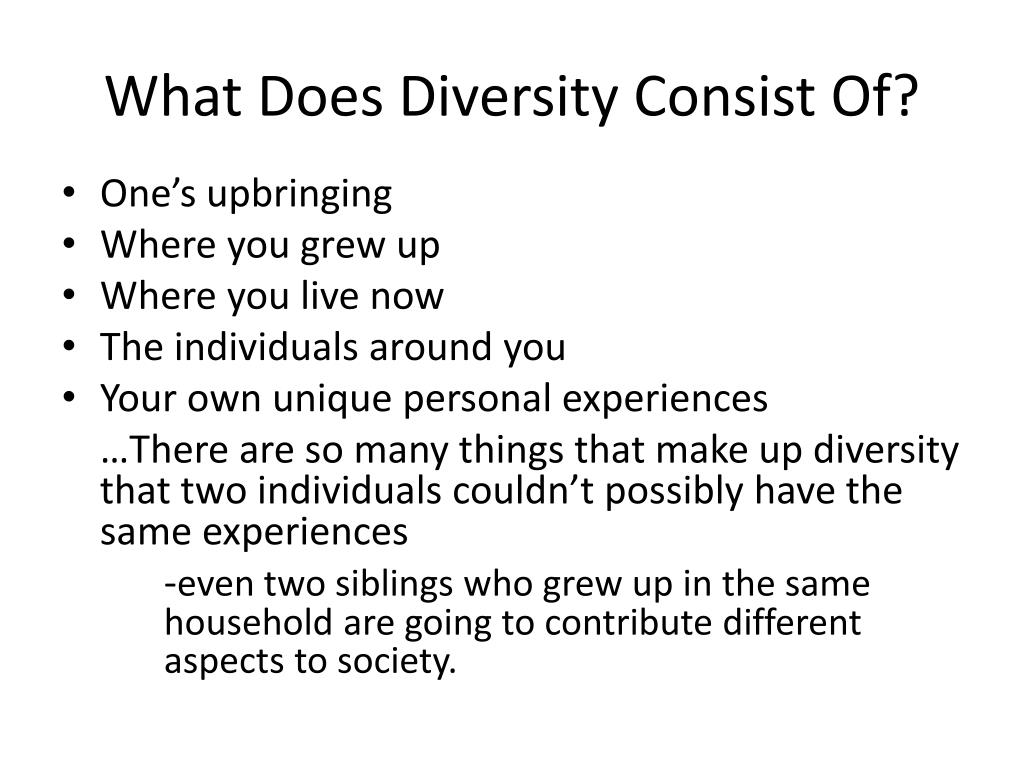 What Does Diversity Consist Of?

• One's upbringing
• Where you grew up
• Where you live now
• The individuals around you
• Your own unique personal experiences

…There are so many things that make up diversity that two individuals couldn't possibly have the same experiences

-even two siblings who grew up in the same household are going to contribute different aspects to society.